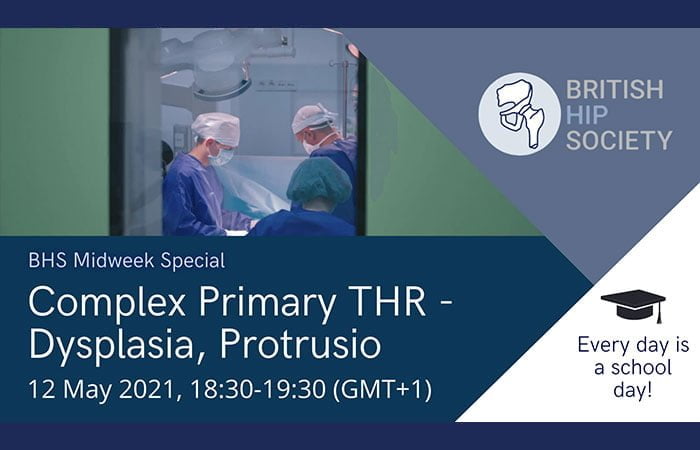 BRITISH
HIP
SOCIETY

BHS Midweek Special

Complex Primary THR - Dysplasia, Protrusio

12 May 2021, 18:30-19:30 (GMT+1)

Every day is a school day!